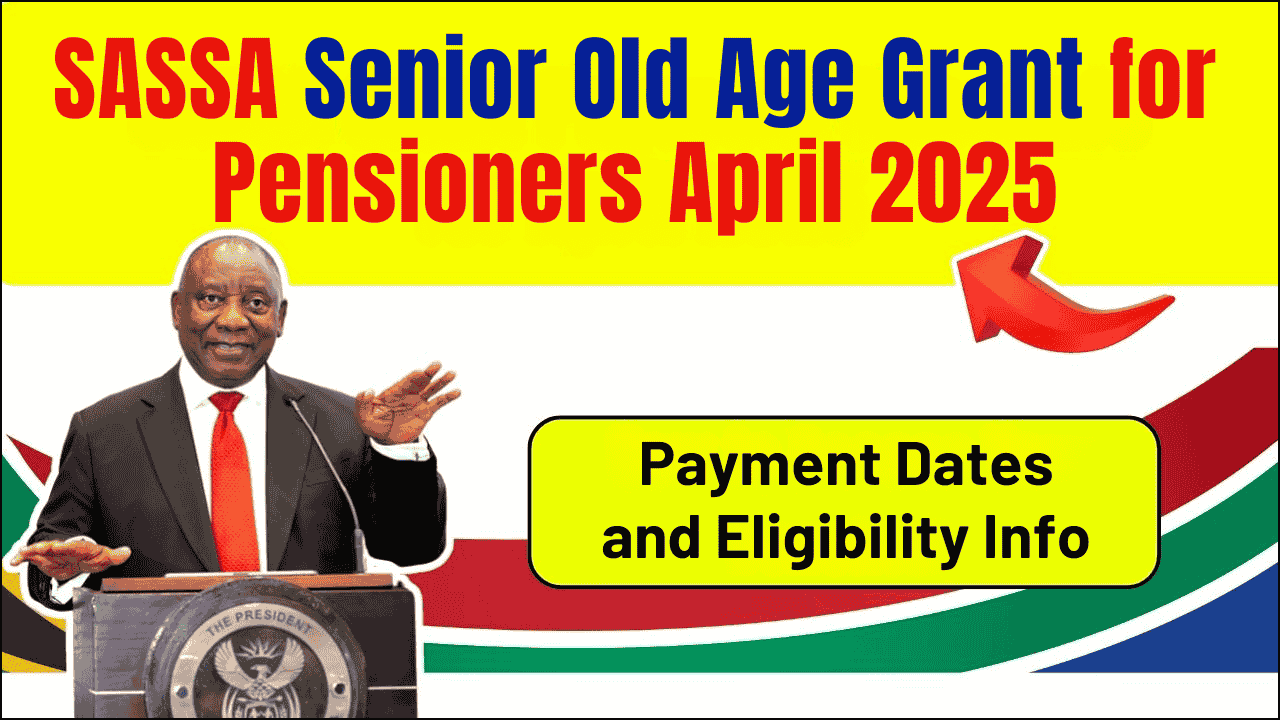 SASSA Senior Old Age Grant for Pensioners April 2025

Payment Dates and Eligibility Info

THE PRESIDENT